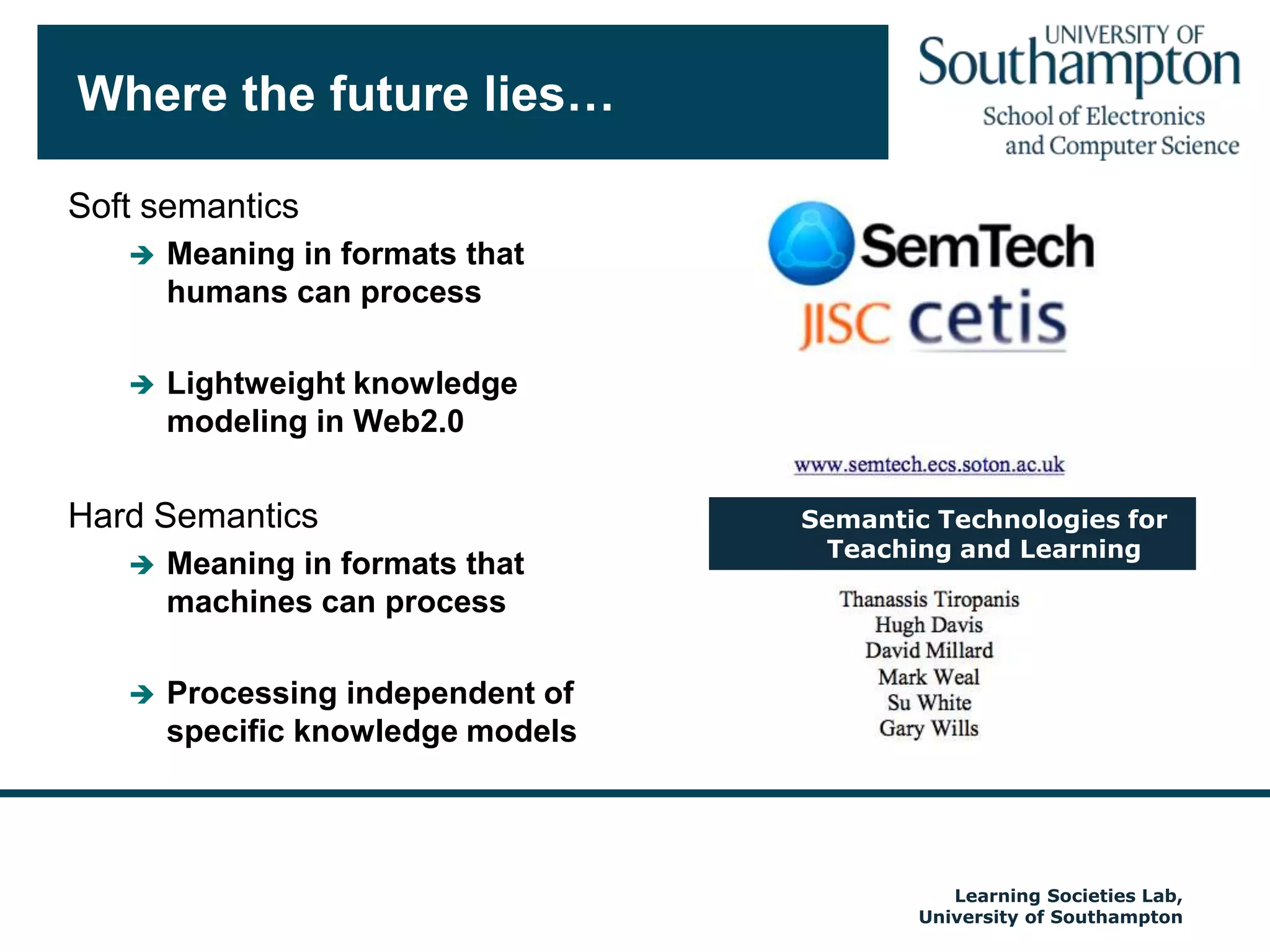 Where the future lies…

UNIVERSITY OF Southampton
School of Electronics and Computer Science

Soft semantics

➔ Meaning in formats that humans can process

➔ Lightweight knowledge modeling in Web2.0

Hard Semantics

➔ Meaning in formats that machines can process

➔ Processing independent of specific knowledge models

SemTech
JISC cetis

www.semtech.ecs.soton.ac.uk

Semantic Technologies for Teaching and Learning

Thanassis Tiropanis
Hugh Davis
David Millard
Mark Weal
Su White
Gary Wills

Learning Societies Lab,
University of Southampton